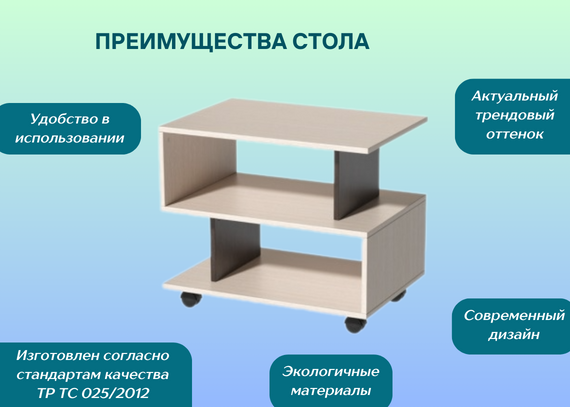 ПРЕИМУЩЕСТВА СТОЛА

Удобство в использовании

Актуальный трендовый оттенок

Современный дизайн

Изготовлен согласно стандартам качества ТР ТС 025/2012

Экологичные материалы